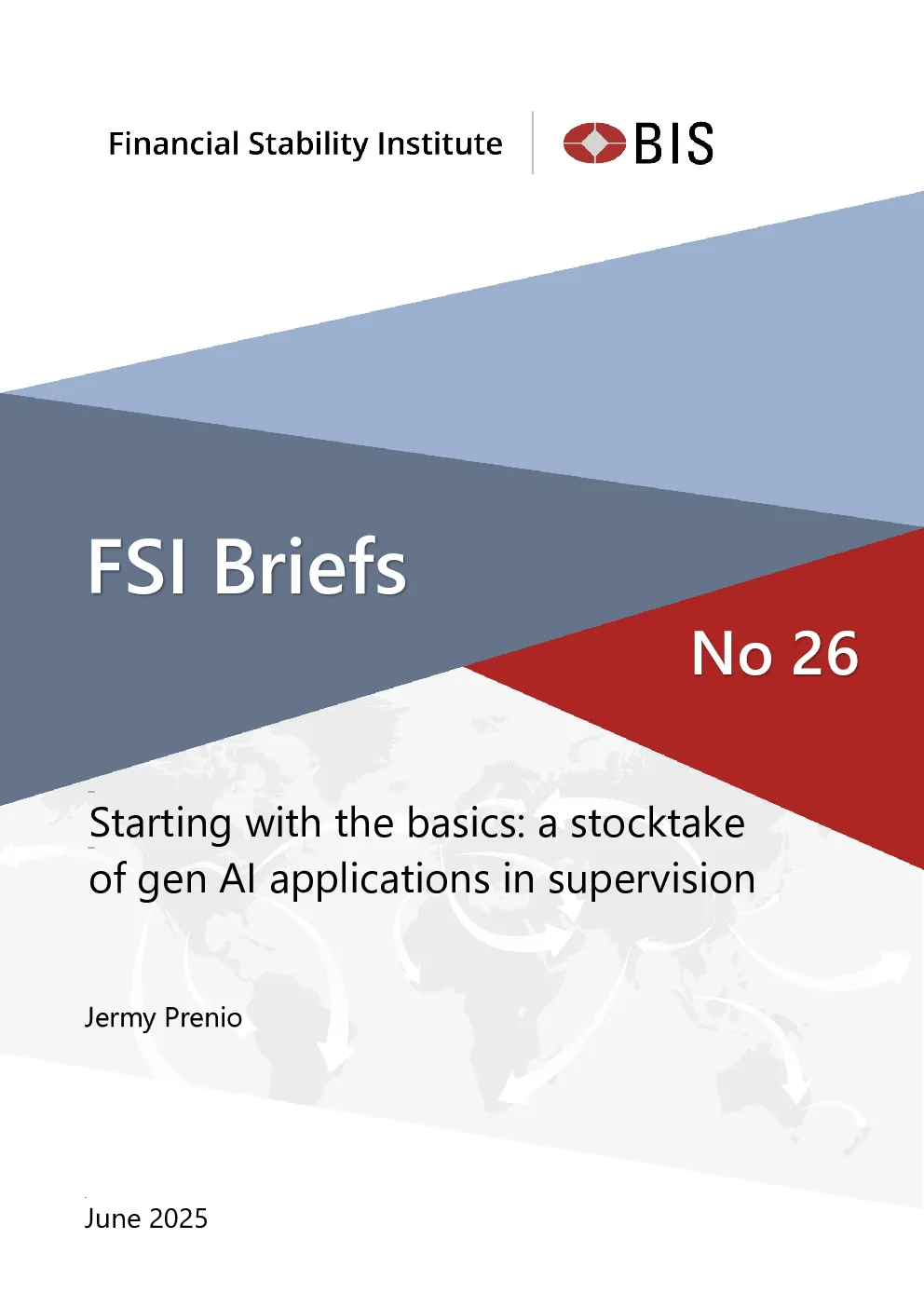 Financial Stability Institute

BIS

FSI Briefs

No 26

Starting with the basics: a stocktake of gen AI applications in supervision

Jermy Prenio

June 2025